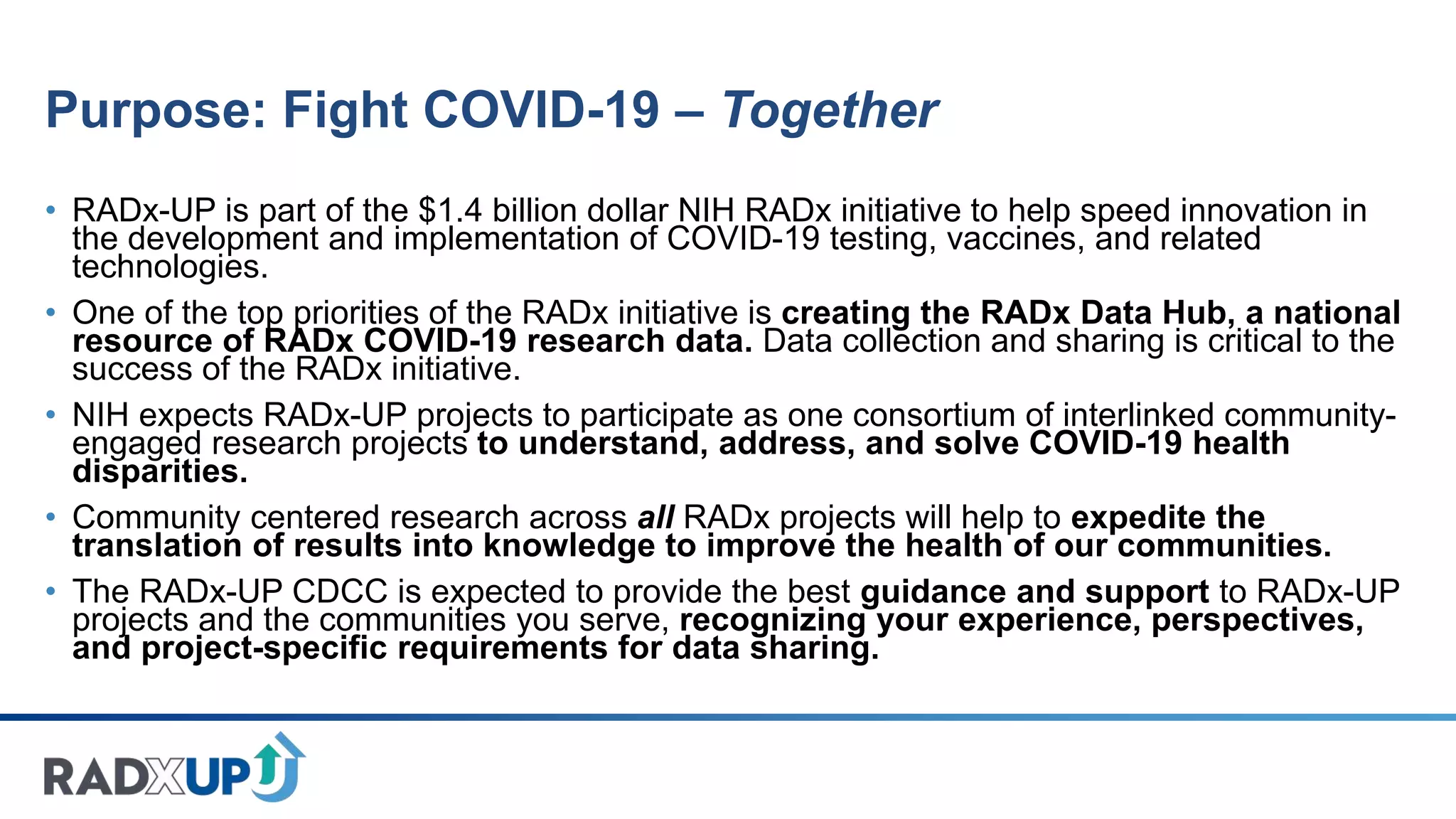 Purpose: Fight COVID-19 – Together

• RADx-UP is part of the \$1.4 billion dollar NIH RADx initiative to help speed innovation in the development and implementation of COVID-19 testing, vaccines, and related technologies.

• One of the top priorities of the RADx initiative is creating the RADx Data Hub, a national resource of RADx COVID-19 research data. Data collection and sharing is critical to the success of the RADx initiative.

• NIH expects RADx-UP projects to participate as one consortium of interlinked community-engaged research projects to understand, address, and solve COVID-19 health disparities.

• Community centered research across all RADx projects will help to expedite the translation of results into knowledge to improve the health of our communities.

• The RADx-UP CDCC is expected to provide the best guidance and support to RADx-UP projects and the communities you serve, recognizing your experience, perspectives, and project-specific requirements for data sharing.

RADXUP